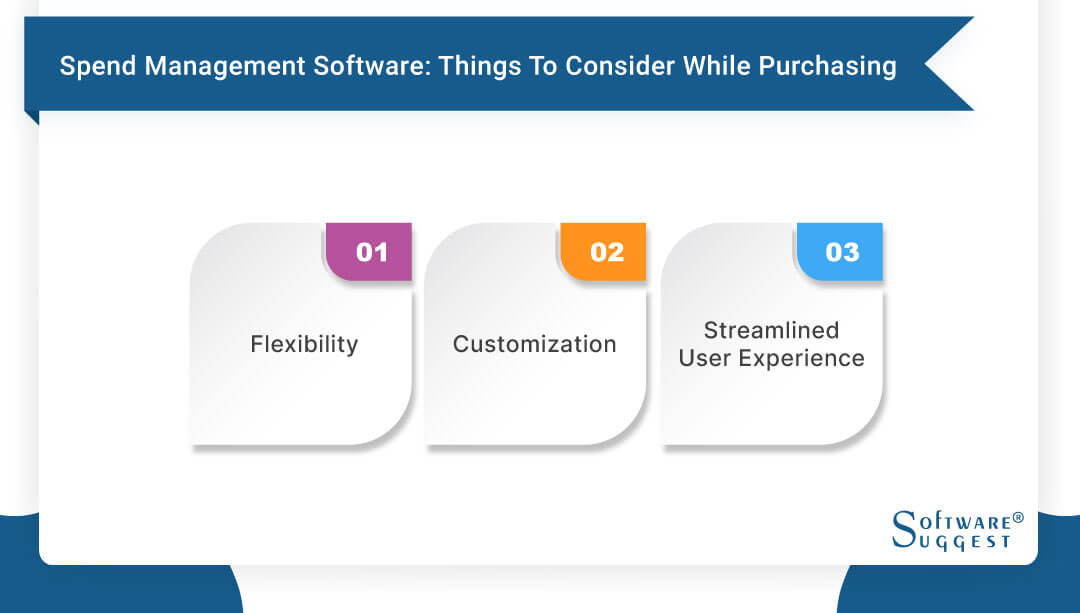 Spend Management Software: Things To Consider While Purchasing

01

Flexibility

02

Customization

03

Streamlined User Experience

SOFTWARE®
SUGGEST